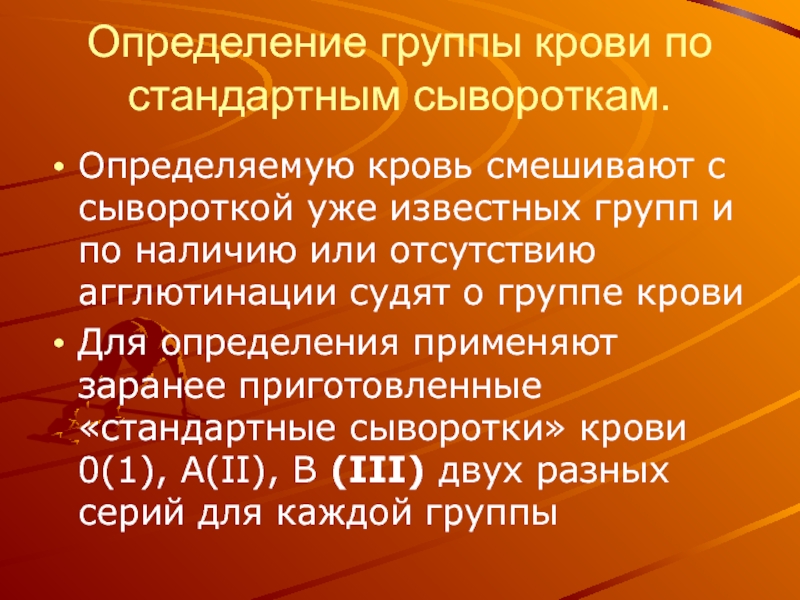 Определение группы крови по стандартным сывороткам.

• Определяемую кровь смешивают с сывороткой уже известных групп и по наличию или отсутствию агглютинации судят о группе крови

• Для определения применяют заранее приготовленные «стандартные сыворотки» крови 0(1), А(II), В (III) двух разных серий для каждой группы